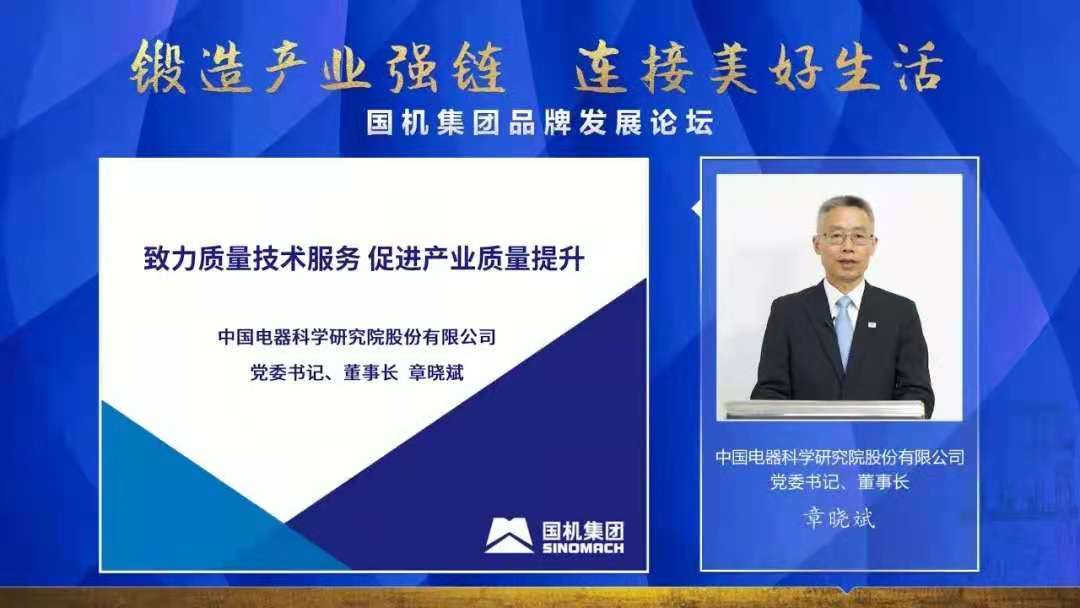 锻造产业强链　连接美好生活

国机集团品牌发展论坛

致力质量技术服务 促进产业质量提升

中国电器科学研究院股份有限公司

党委书记、董事长 章晓斌

国机集团
SINOMACH

中国电器科学研究院股份有限公司
党委书记、董事长

章晓斌